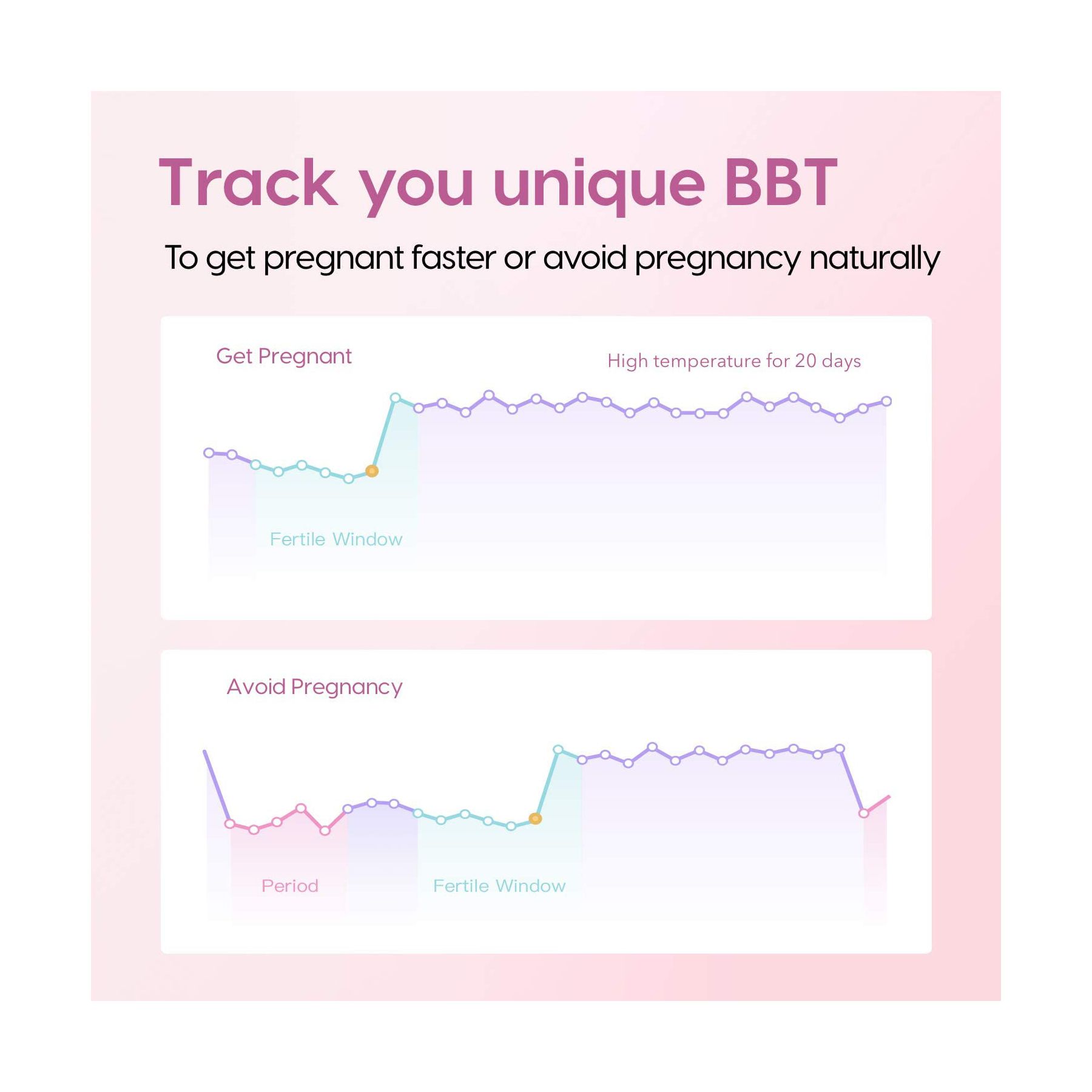 Track you unique BBT

To get pregnant faster or avoid pregnancy naturally

Get Pregnant

High temperature for 20 days

Fertile Window

Avoid Pregnancy

Period

Fertile Window